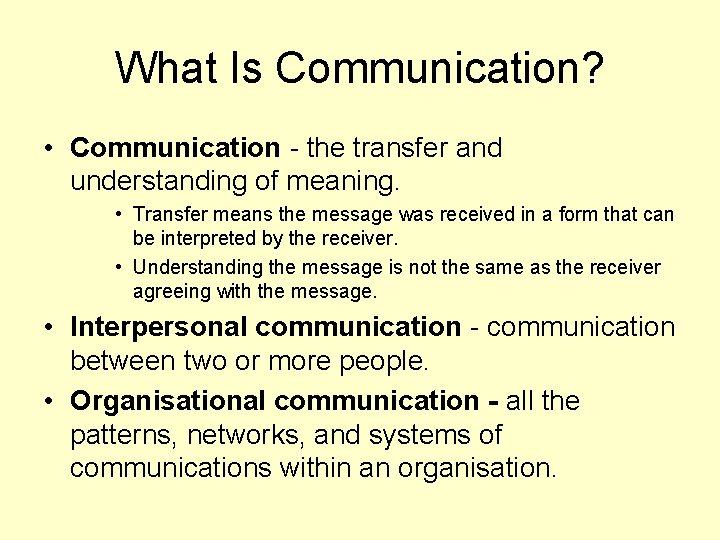 What Is Communication?

• Communication - the transfer and understanding of meaning.

• Transfer means the message was received in a form that can be interpreted by the receiver.

• Understanding the message is not the same as the receiver agreeing with the message.

• Interpersonal communication - communication between two or more people.

• Organisational communication - all the patterns, networks, and systems of communications within an organisation.